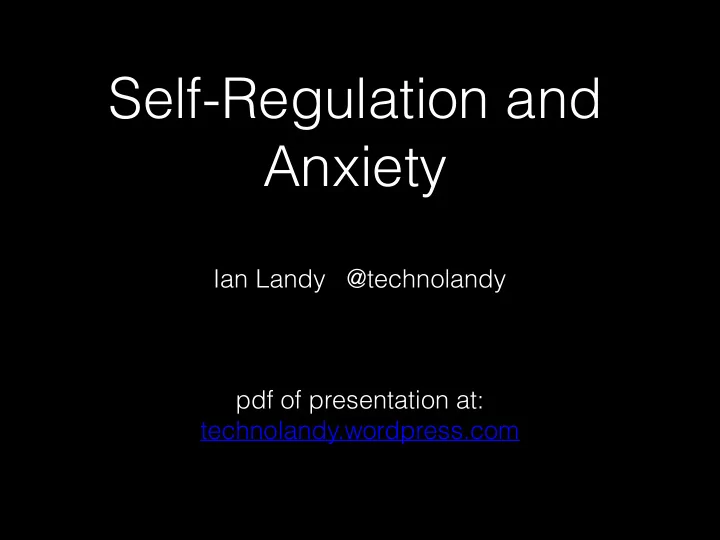 Self-Regulation and Anxiety

Ian Landy @technolandy

pdf of presentation at:
technolandy.wordpress.com